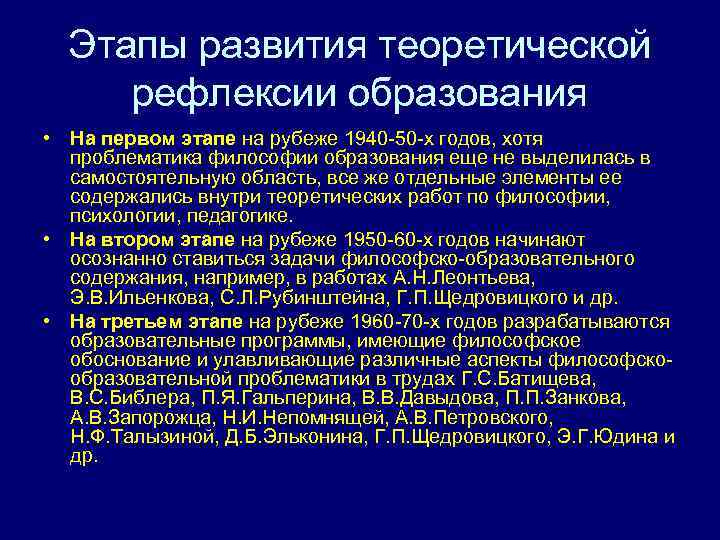 Этапы развития теоретической рефлексии образования

• На первом этапе на рубеже 1940-50-х годов, хотя проблематика философии образования еще не выделилась в самостоятельную область, все же отдельные элементы ее содержались внутри теоретических работ по философии, психологии, педагогике.

• На втором этапе на рубеже 1950-60-х годов начинают осознанно ставиться задачи философско-образовательного содержания, например, в работах А.Н.Леонтьева, Э.В.Ильенкова, С.Л.Рубинштейна, Г.П.Щедровицкого и др.

• На третьем этапе на рубеже 1960-70-х годов разрабатываются образовательные программы, имеющие философское обоснование и улавливающие различные аспекты философско-образовательной проблематики в трудах Г.С.Батищева, В.С.Библера, П.Я.Гальперина, В.В.Давыдова, П.П.Занкова, А.В.Запорожца, Н.И.Непомнящей, А.В.Петровского, Н.Ф.Талызиной, Д.Б.Эльконина, Г.П.Щедровицкого, Э.Г.Юдина и др.